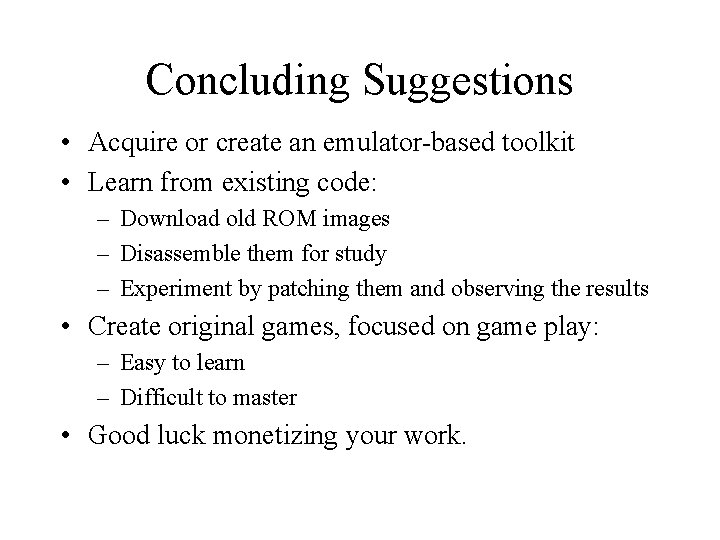 Concluding Suggestions

• Acquire or create an emulator-based toolkit
• Learn from existing code:
– Download old ROM images
– Disassemble them for study
– Experiment by patching them and observing the results
• Create original games, focused on game play:
– Easy to learn
– Difficult to master
• Good luck monetizing your work.